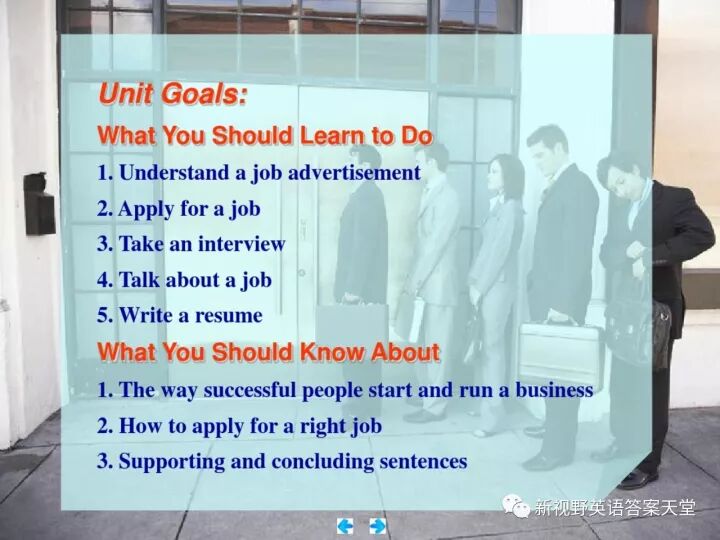 Unit Goals:

What You Should Learn to Do

1. Understand a job advertisement

2. Apply for a job

3. Take an interview

4. Talk about a job

5. Write a resume

What You Should Know About

1. The way successful people start and run a business

2. How to apply for a right job

3. Supporting and concluding sentences

新视野英语答案天堂